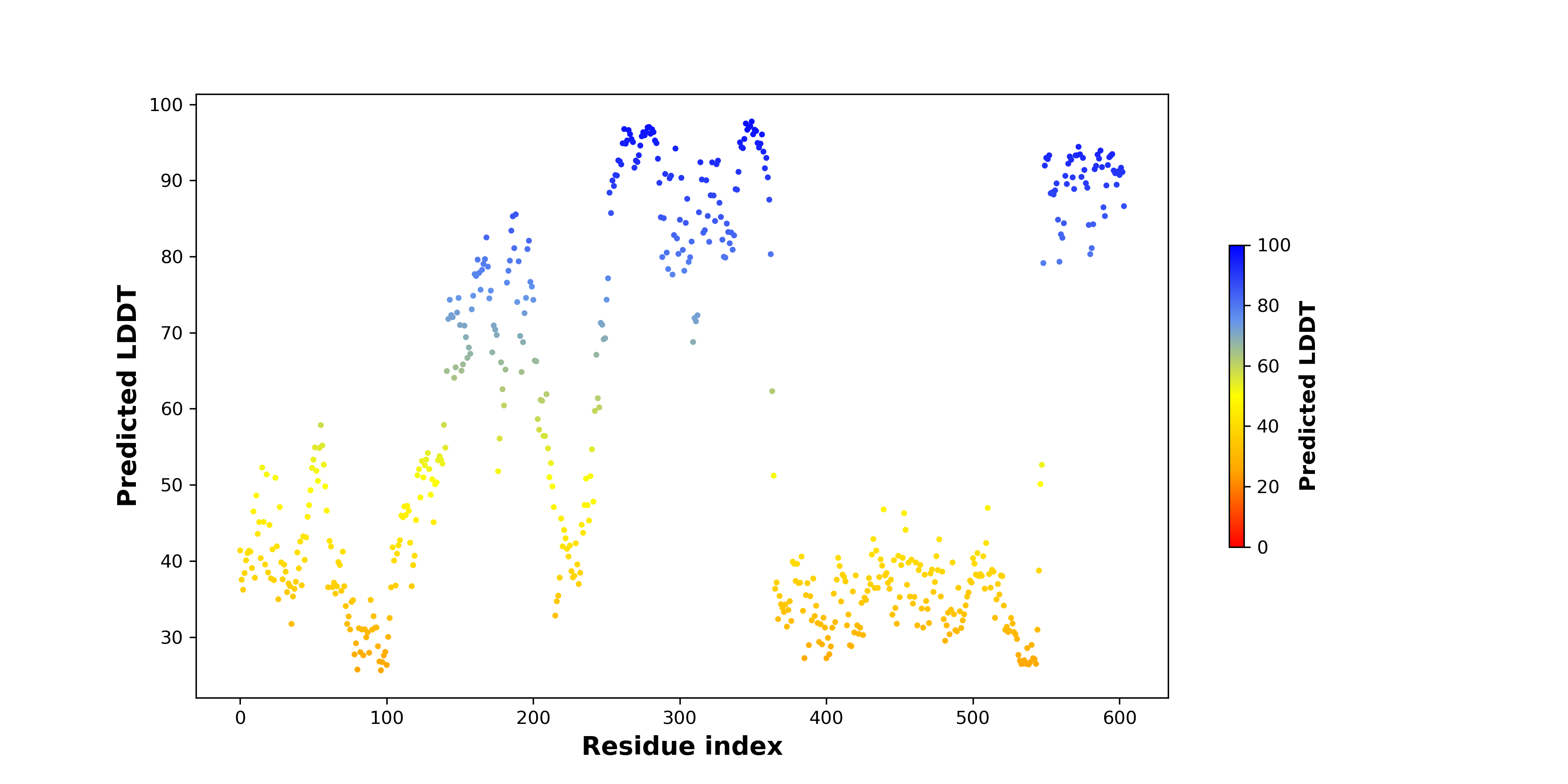 Predicted LDDT

100
90
80
70
60
50
40
30

0
100
200
300
400
500
600

Residue index

100
80
60
40
20
0

Predicted LDDT